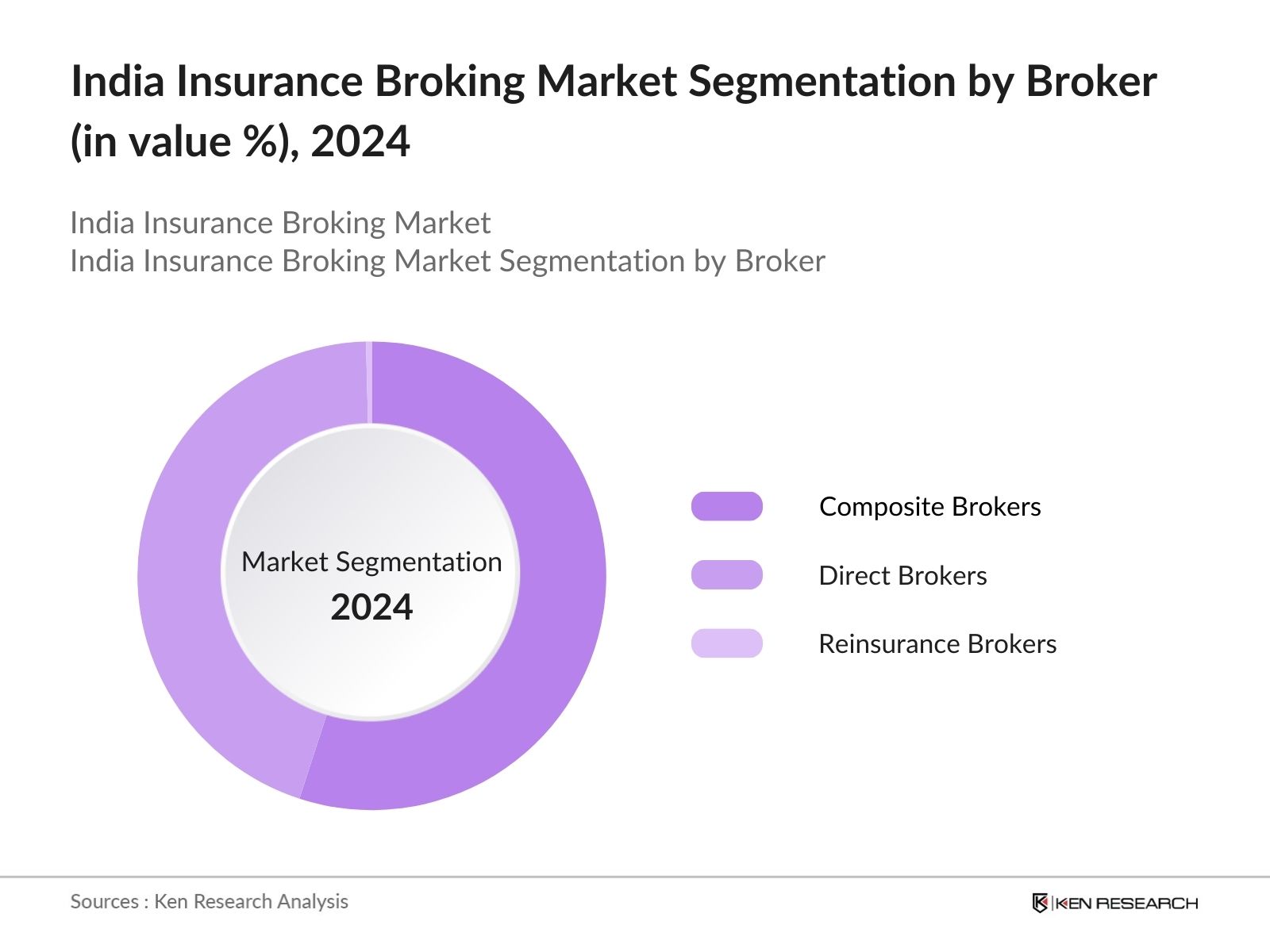 India Insurance Broking Market Segmentation by Broker (in value %), 2024

India Insurance Broking Market
India Insurance Broking Market Segmentation by Broker

Market Segmentation
2024

Composite Brokers
Direct Brokers
Reinsurance Brokers

Sources : Ken Research Analysis

KEN RESEARCH